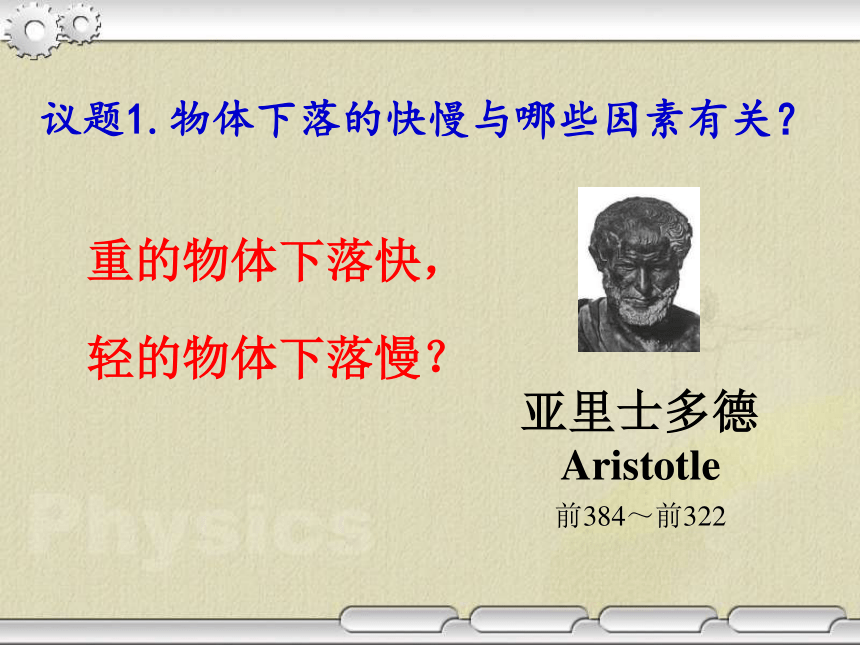 议题1. 物体下落的快慢与哪些因素有关？

重的物体下落快，

轻的物体下落慢？

亚里士多德
Aristotle
前384～前322

Physics